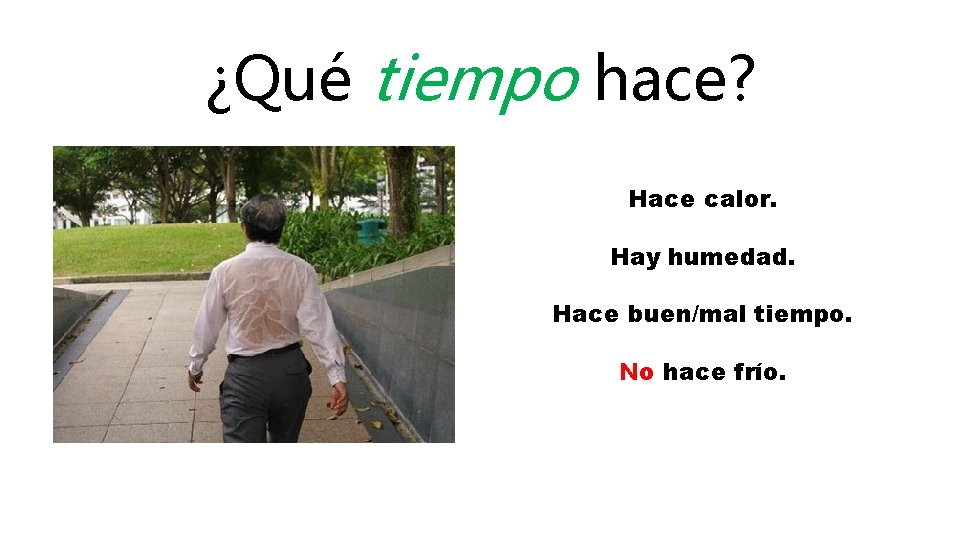 ¿Qué tiempo hace?

Hace calor.

Hay humedad.

Hace buen/mal tiempo.

No hace frío.